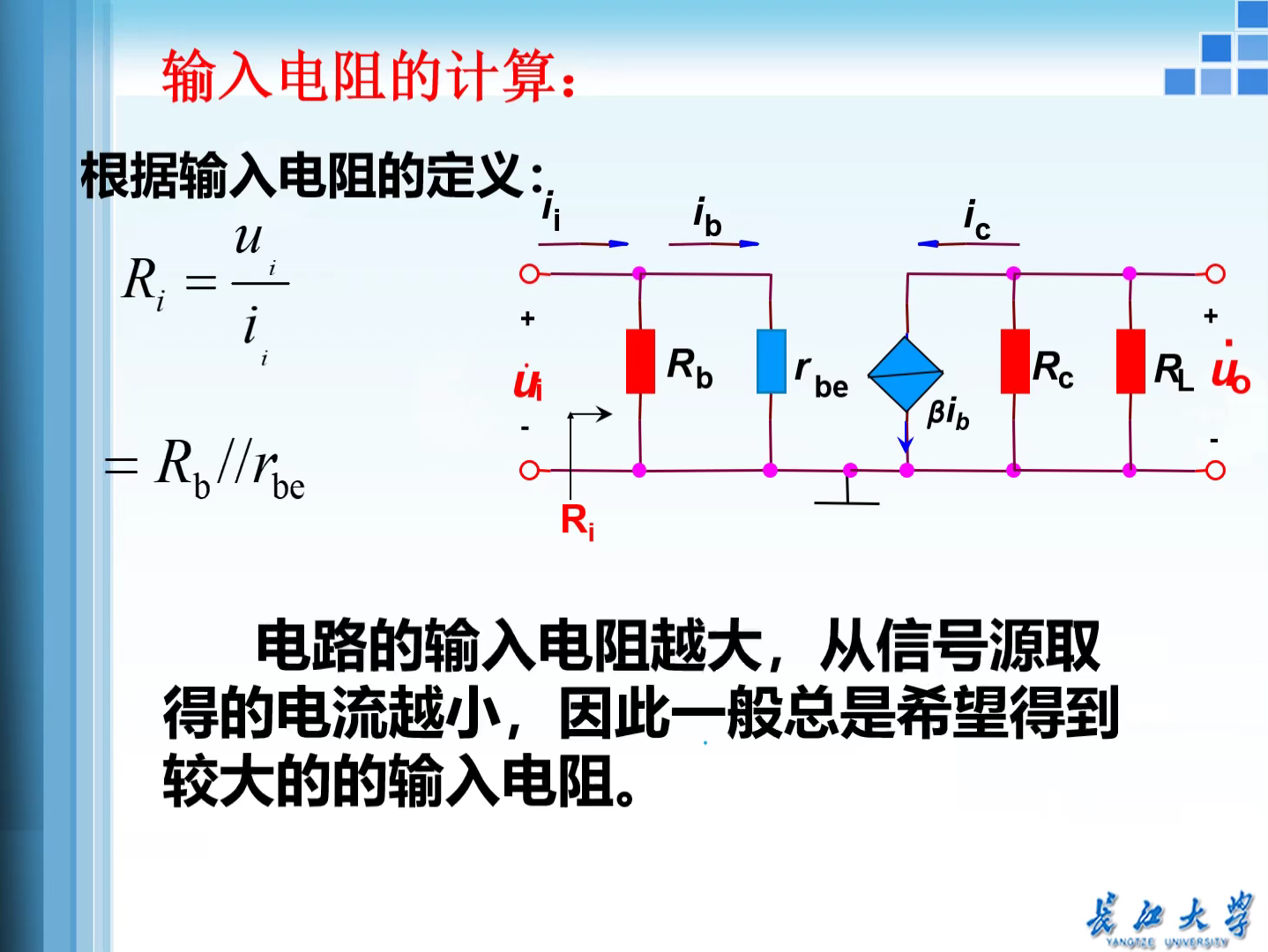 输入电阻的计算：

根据输入电阻的定义：

$R_i = \frac{u_i}{i_i}$

$= R_b // r_{be}$

$i_i$ $i_b$ $i_c$

+ $\dot{u}_i$ -

$R_b$ $r_{be}$ $\beta i_b$ $R_c$ $R_L$

+ $\dot{u}_o$ -

$R_i$

电路的输入电阻越大，从信号源取得的电流越小，因此一般总是希望得到较大的的输入电阻。

长江大学 YANGTZE UNIVERSITY